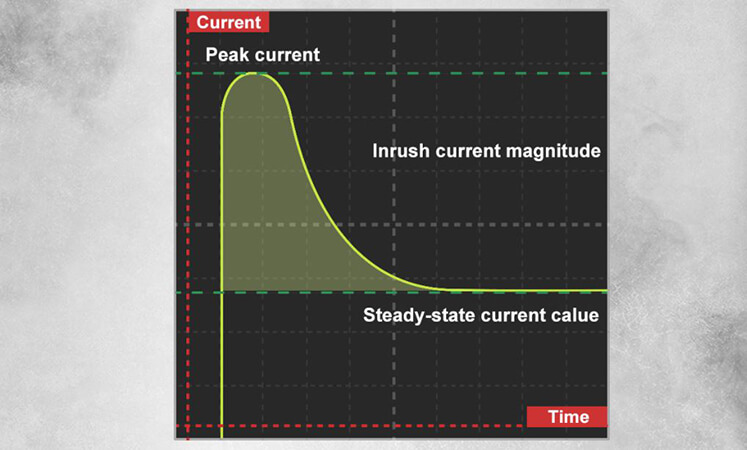 Current

Peak current

Inrush current magnitude

Steady-state current calue

Time